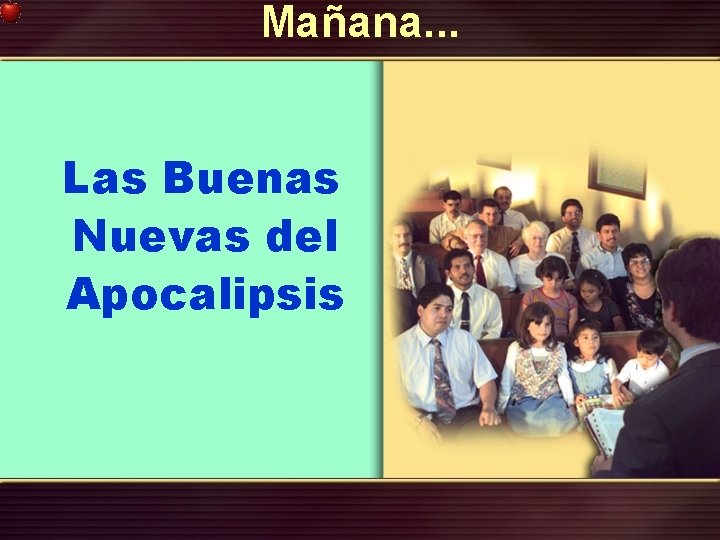 Mañana...

Las Buenas Nuevas del Apocalipsis